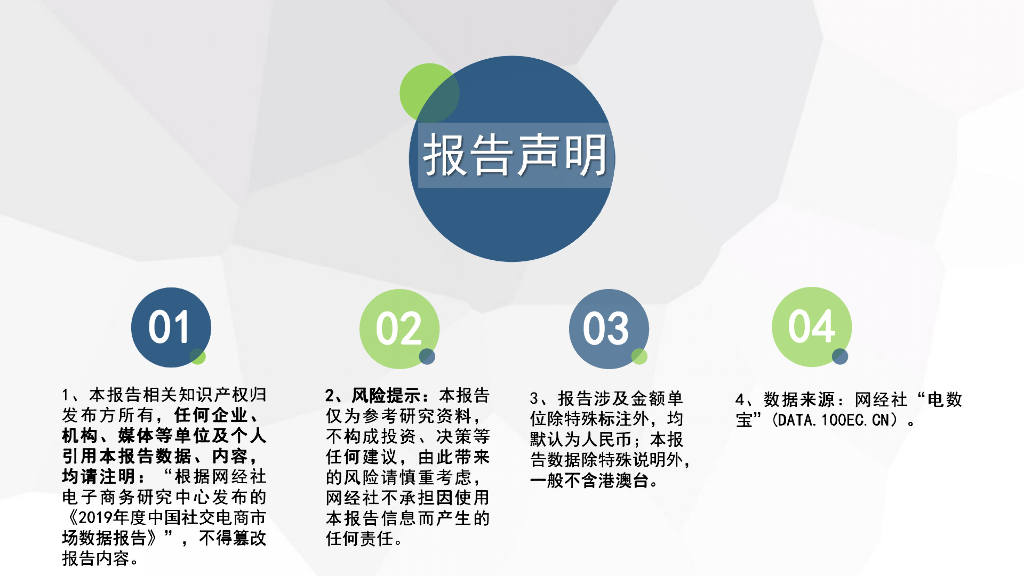 报告声明

01

1、本报告相关知识产权归发布方所有，任何企业、机构、媒体等单位及个人引用本报告数据、内容，均请注明：“根据网经社电子商务研究中心发布的《2019年度中国社交电商市场数据报告》”，不得篡改报告内容。

02

2、风险提示：本报告仅为参考研究资料，不构成投资、决策等任何建议，由此带来的风险请慎重考虑，网经社不承担因使用本报告信息而产生的任何责任。

03

3、报告涉及金额单位除特殊标注外，均默认为人民币；本报告数据除特殊说明外，一般不含港澳台。

04

4、数据来源：网经社“电数宝”（DATA.100EC.CN）。